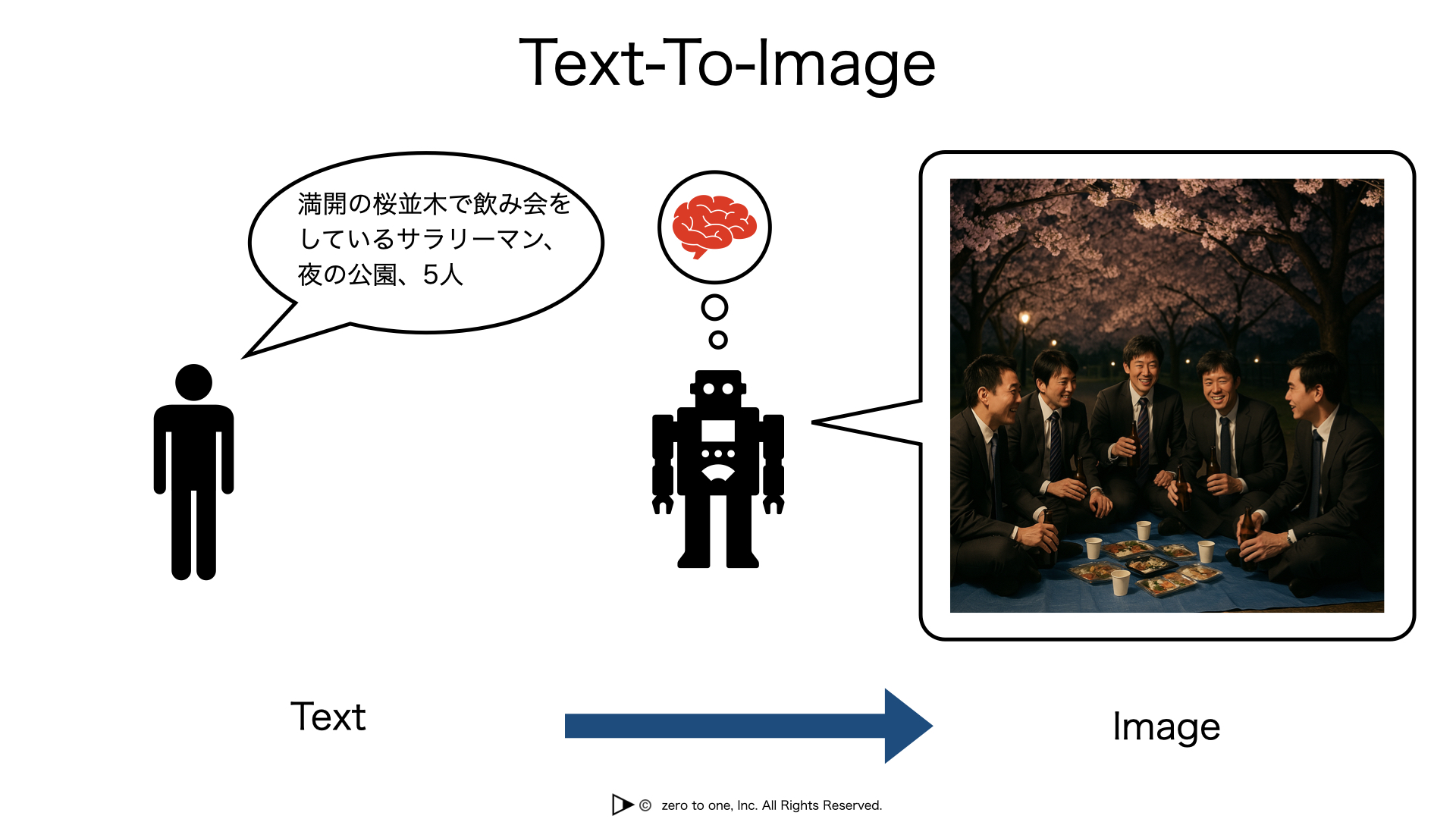 Text-To-Image

満開の桜並木で飲み会をしているサラリーマン、夜の公園、5人

Text

Image

© zero to one, Inc. All Rights Reserved.